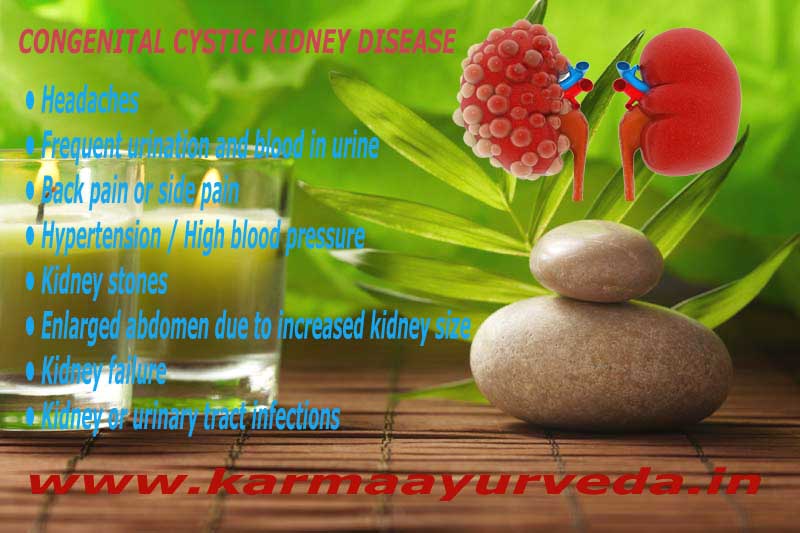 CONGENITAL CYSTIC KIDNEY DISEASE

• Headaches
• Frequent urination and blood in urine
• Back pain or side pain
• Hypertension / High blood pressure
• Kidney stones
• Enlarged abdomen due to increased kidney size
• Kidney failure
• Kidney or urinary tract infections

www.karmaayurveda.in